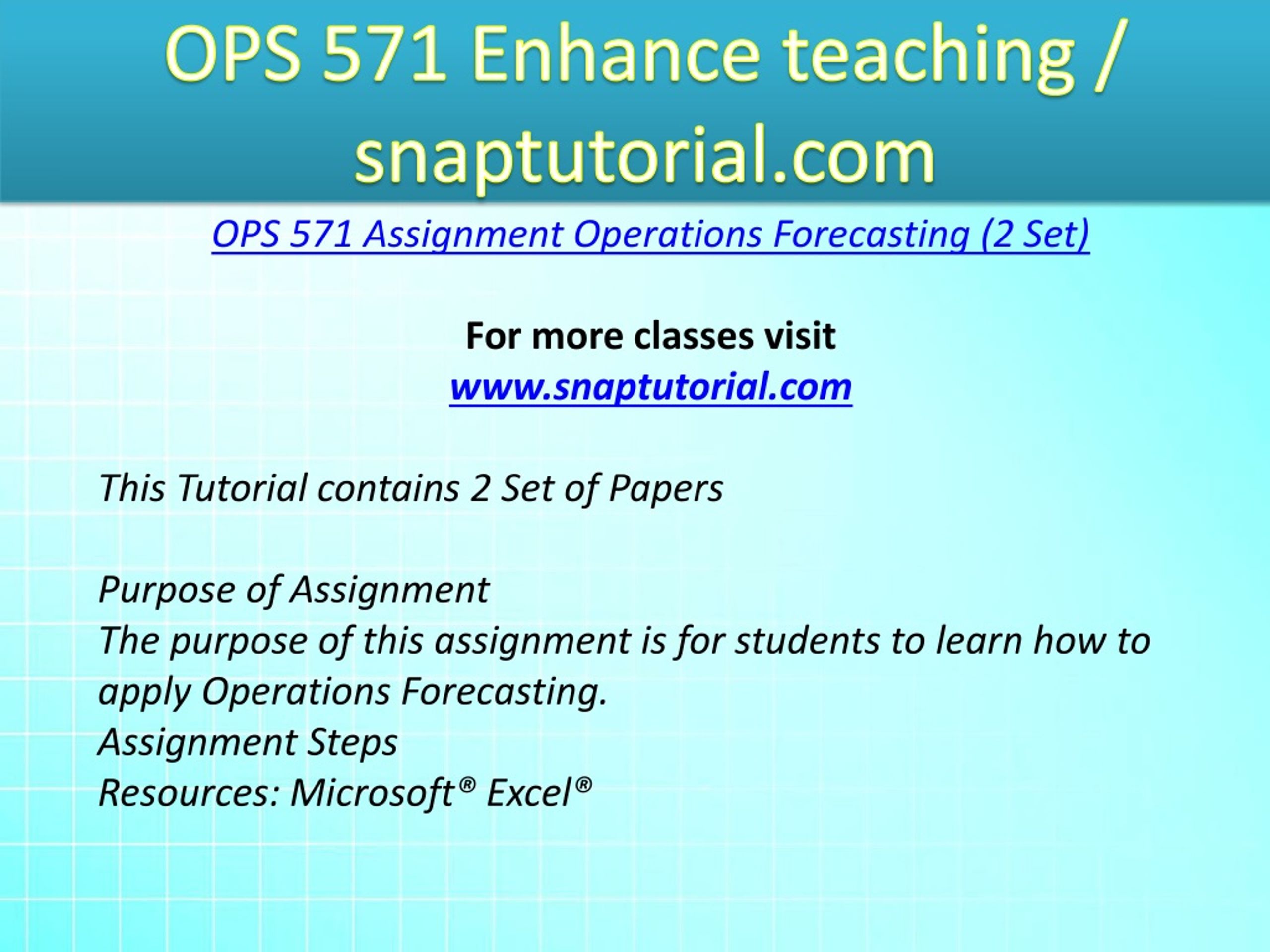 OPS 571 Enhance teaching / snaptutorial.com

OPS 571 Assignment Operations Forecasting (2 Set)

For more classes visit
www.snaptutorial.com

This Tutorial contains 2 Set of Papers

Purpose of Assignment
The purpose of this assignment is for students to learn how to apply Operations Forecasting.
Assignment Steps
Resources: Microsoft® Excel®